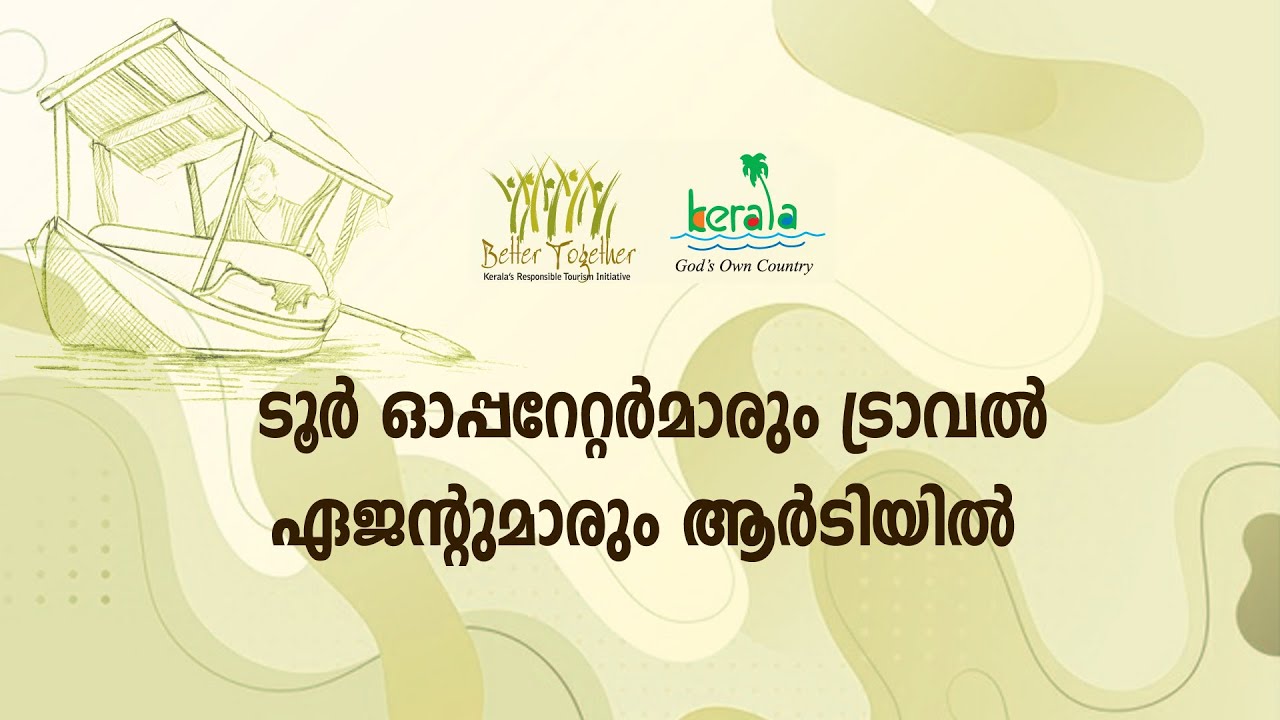 Better Together
Kerala's Responsible Tourism Initiative

kerala
God's Own Country

ടൂർ ഓപ്പറേറ്റർമാരും ട്രാവൽ ഏജന്റുമാരും ആർടിയിൽ